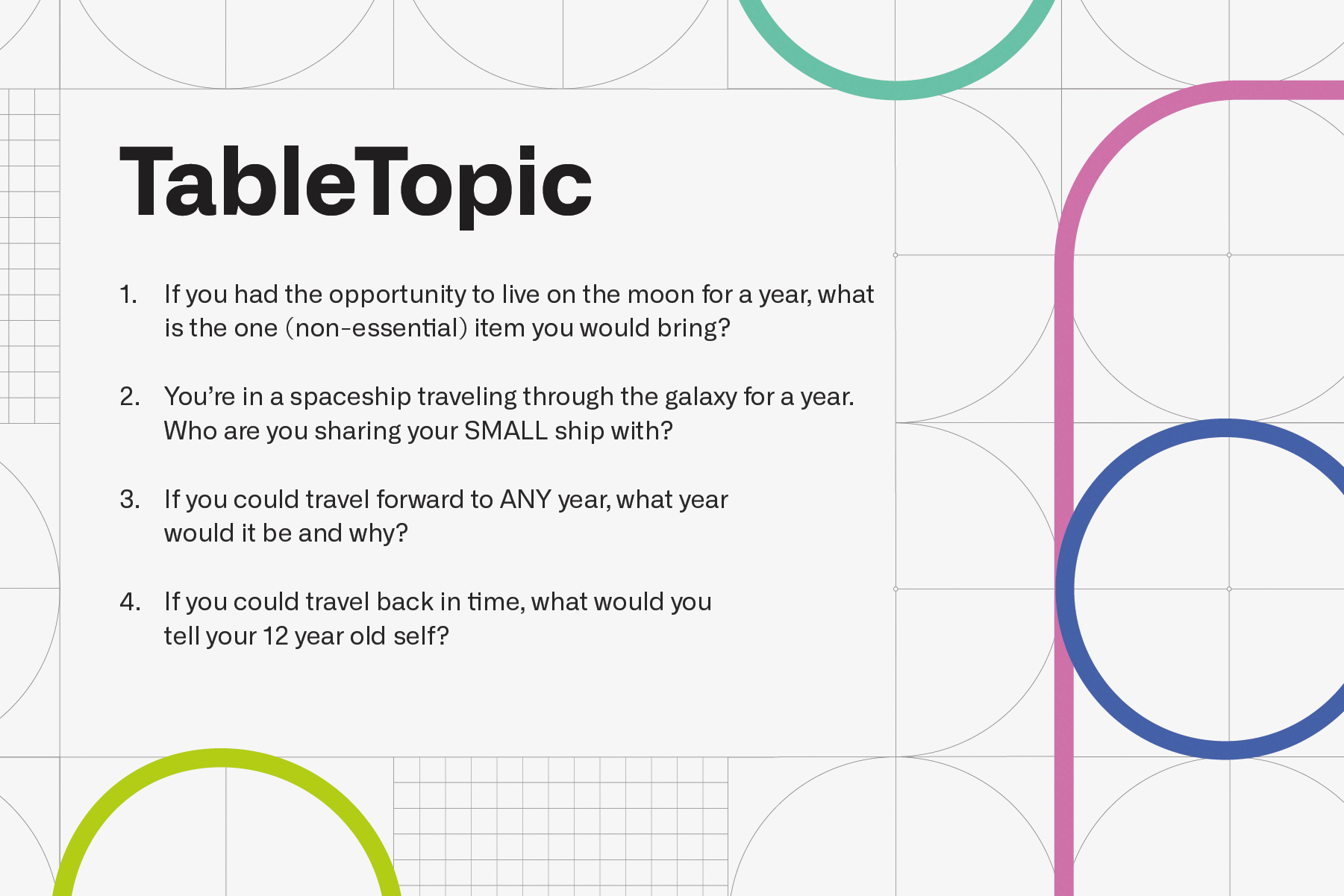 TableTopic

1. If you had the opportunity to live on the moon for a year, what is the one (non-essential) item you would bring?

2. You're in a spaceship traveling through the galaxy for a year. Who are you sharing your SMALL ship with?

3. If you could travel forward to ANY year, what year would it be and why?

4. If you could travel back in time, what would you tell your 12 year old self?